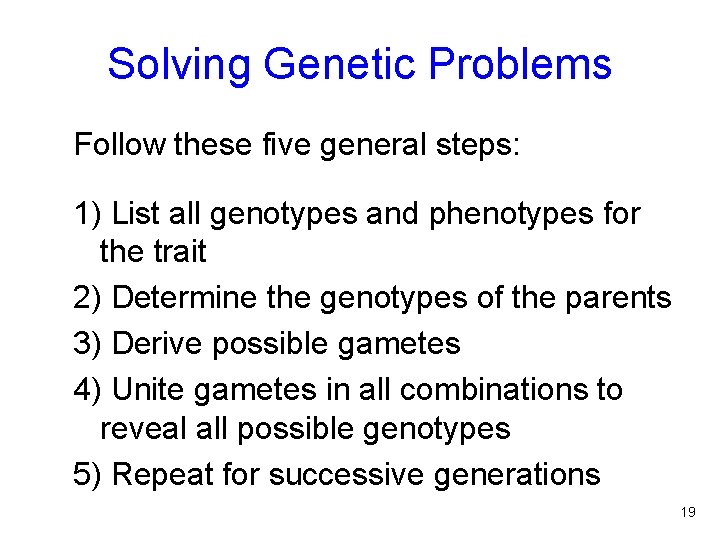 Solving Genetic Problems

Follow these five general steps:

1) List all genotypes and phenotypes for the trait

2) Determine the genotypes of the parents

3) Derive possible gametes

4) Unite gametes in all combinations to reveal all possible genotypes

5) Repeat for successive generations

19